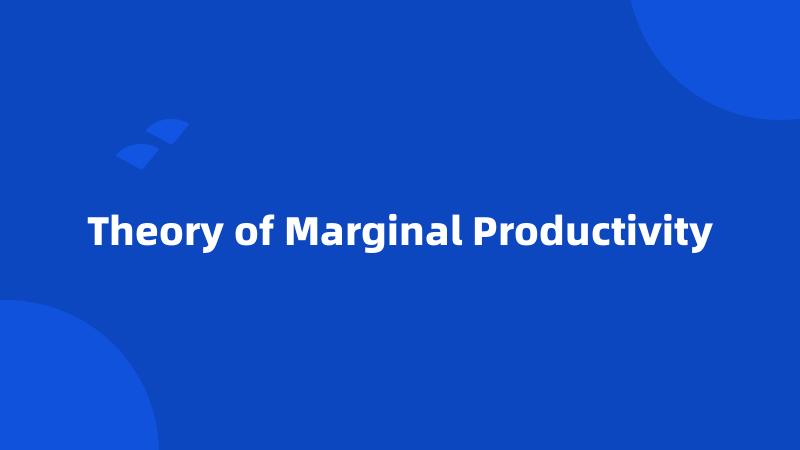 Theory of Marginal Productivity